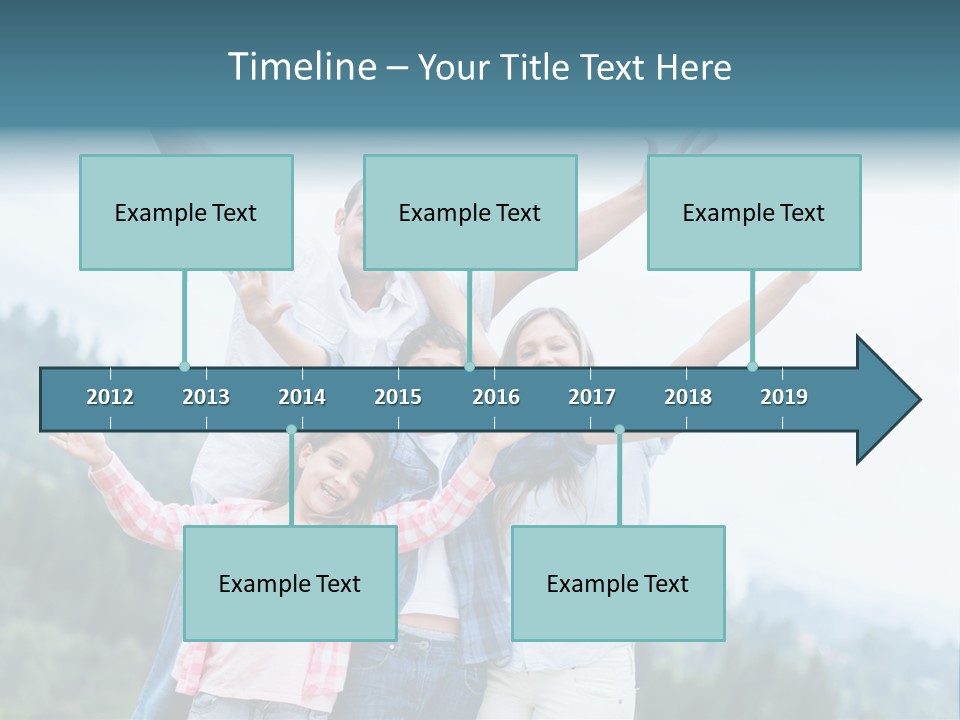 Timeline – Your Title Text Here

Example Text

Example Text

Example Text

2012 2013 2014 2015 2016 2017 2018 2019

Example Text

Example Text